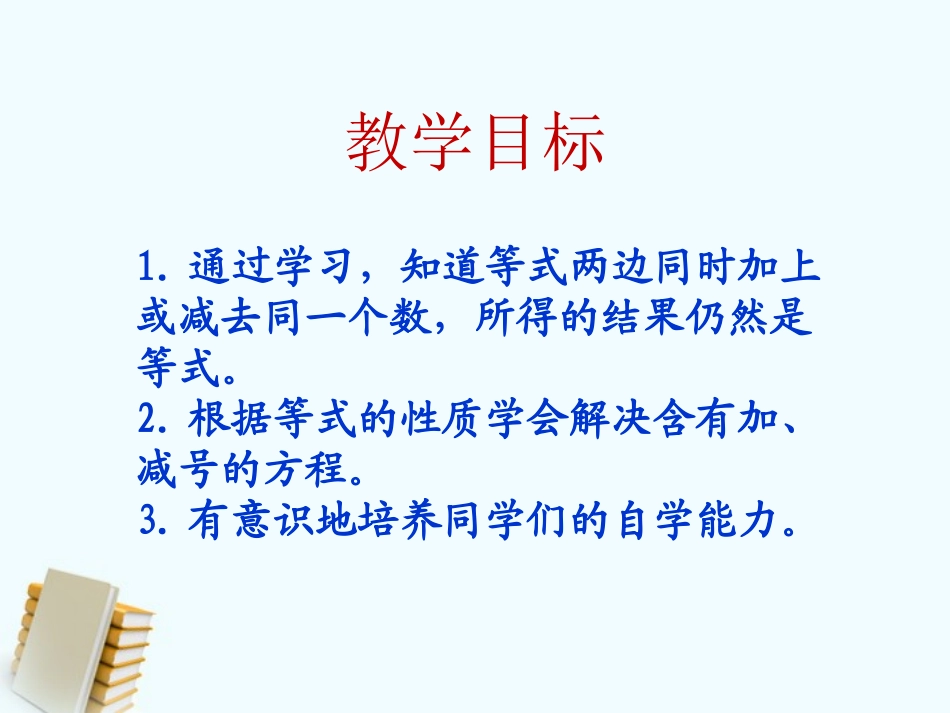 教学目标

1. 通过学习，知道等式两边同时加上或减去同一个数，所得的结果仍然是等式。
2. 根据等式的性质学会解决含有加、减号的方程。
3. 有意识地培养同学们的自学能力。